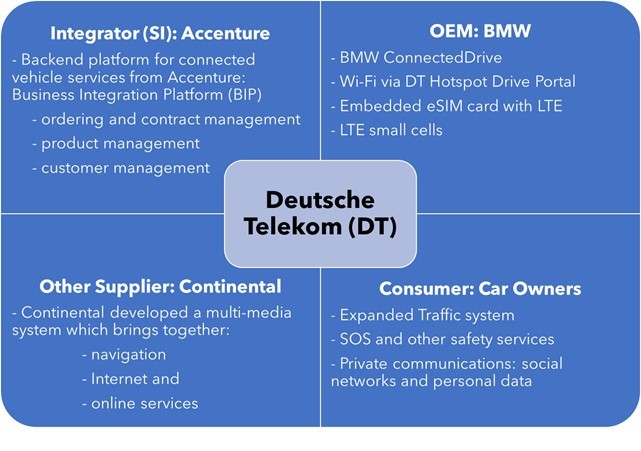 Integrator (SI): Accenture

- Backend platform for connected vehicle services from Accenture: Business Integration Platform (BIP)

- ordering and contract management

- product management

- customer management

OEM: BMW

- BMW ConnectedDrive

- Wi-Fi via DT Hotspot Drive Portal

- Embedded eSIM card with LTE

- LTE small cells

Deutsche Telekom (DT)

Other Supplier: Continental

- Continental developed a multi-media system which brings together:

- navigation

- Internet and

- online services

Consumer: Car Owners

- Expanded Traffic system

- SOS and other safety services

- Private communications: social networks and personal data